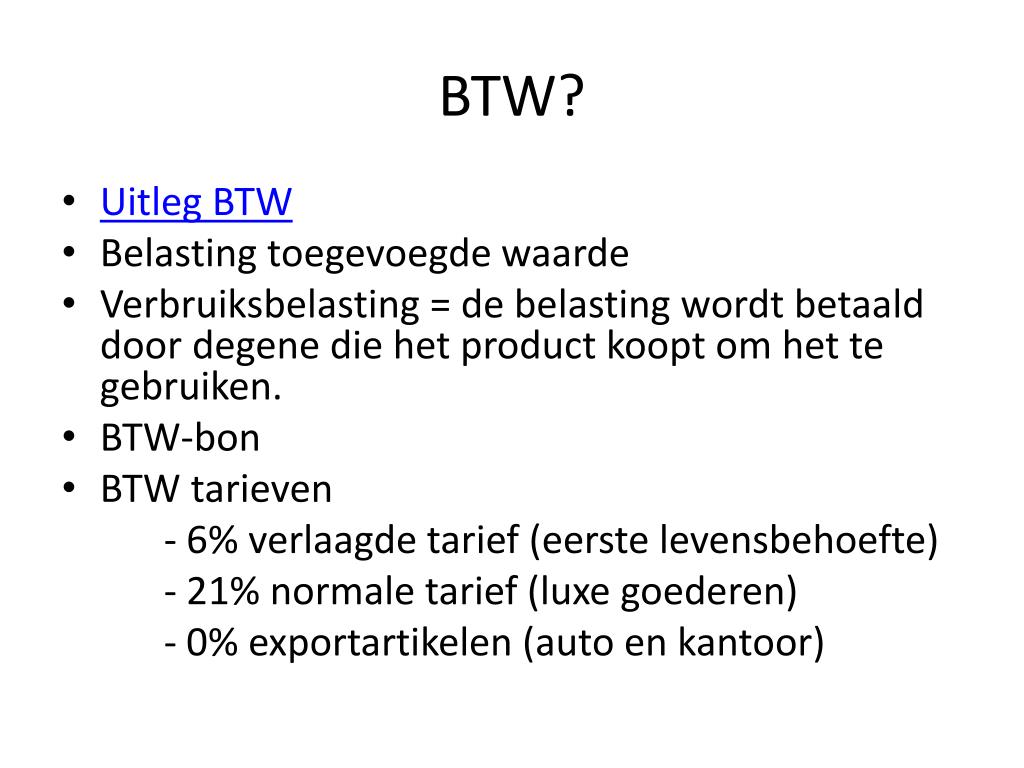 BTW?

• Uitleg BTW
• Belasting toegevoegde waarde
• Verbruiksbelasting = de belasting wordt betaald door degene die het product koopt om het te gebruiken.
• BTW-bon
• BTW tarieven
- 6% verlaagde tarief (eerste levensbehoefte)
- 21% normale tarief (luxe goederen)
- 0% exportartikelen (auto en kantoor)